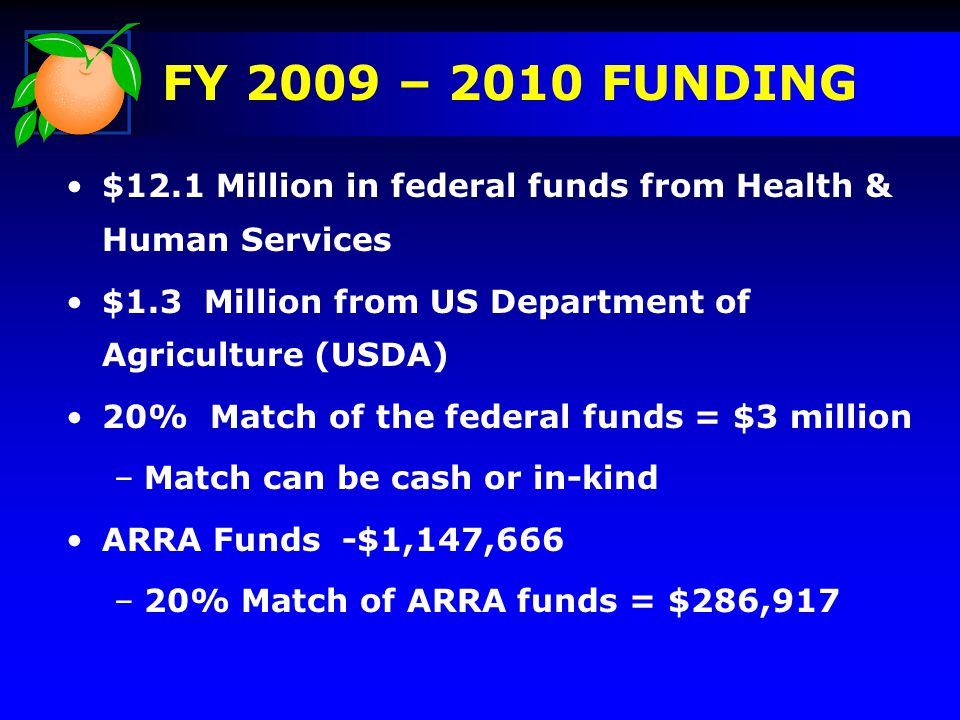 FY 2009 – 2010 FUNDING

• \$12.1 Million in federal funds from Health & Human Services

• \$1.3 Million from US Department of Agriculture (USDA)

• 20% Match of the federal funds = \$3 million

– Match can be cash or in-kind

• ARRA Funds -\$1,147,666

– 20% Match of ARRA funds = \$286,917